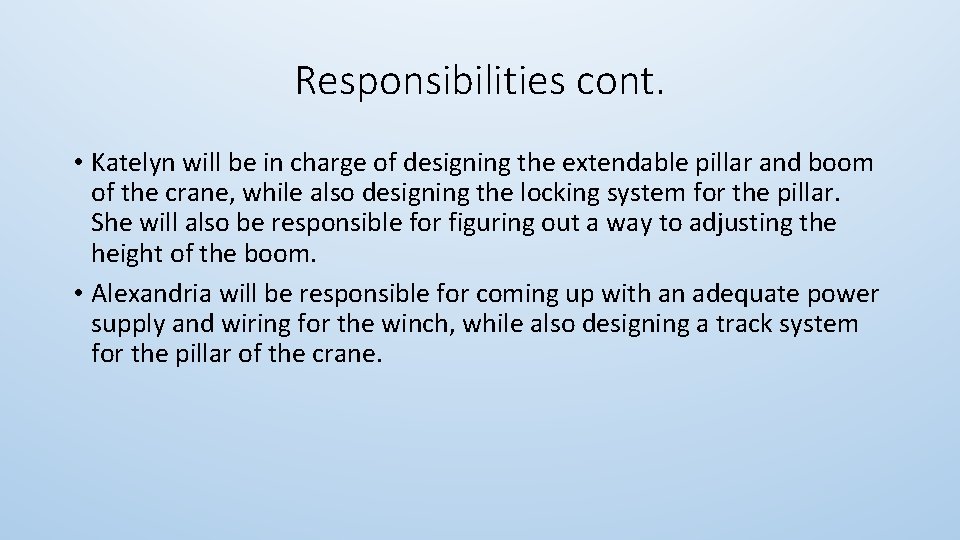 Responsibilities cont.

• Katelyn will be in charge of designing the extendable pillar and boom of the crane, while also designing the locking system for the pillar. She will also be responsible for figuring out a way to adjusting the height of the boom.

• Alexandria will be responsible for coming up with an adequate power supply and wiring for the winch, while also designing a track system for the pillar of the crane.